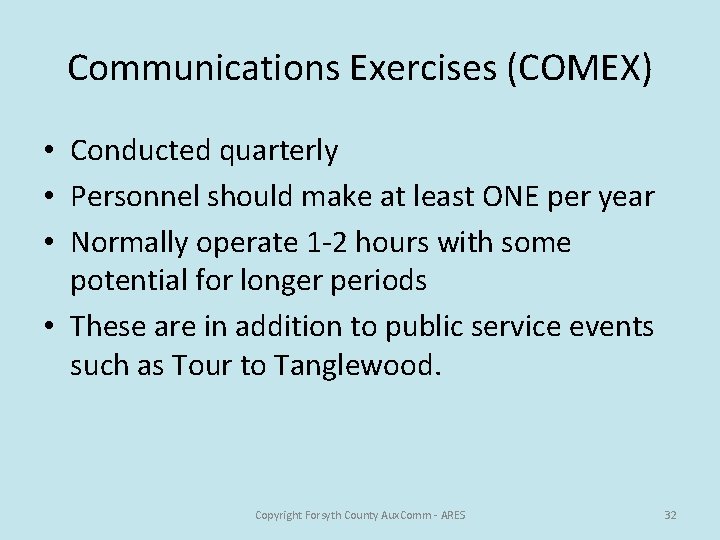 Communications Exercises (COMEX)

• Conducted quarterly
• Personnel should make at least ONE per year
• Normally operate 1-2 hours with some potential for longer periods
• These are in addition to public service events such as Tour to Tanglewood.

Copyright Forsyth County AuxComm - ARES

32